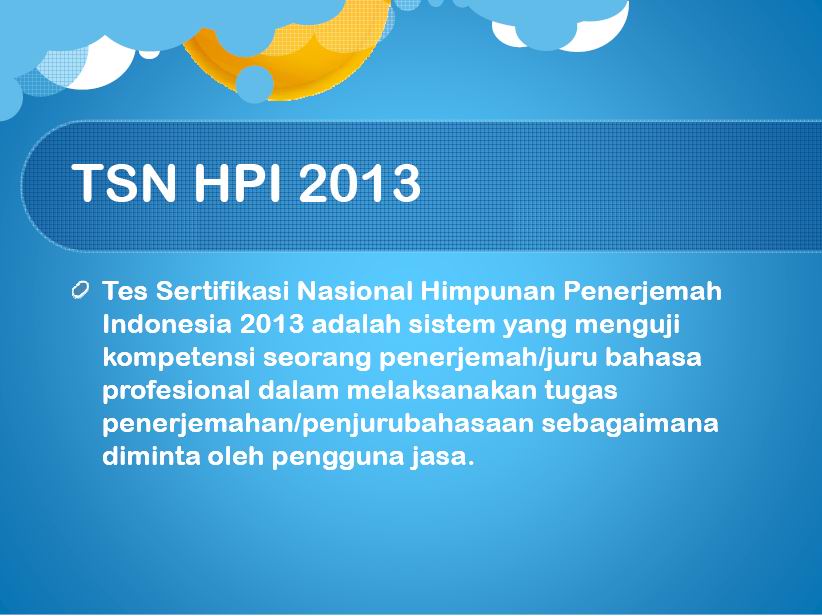 TSN HPI 2013

Tes Sertifikasi Nasional Himpunan Penerjemah Indonesia 2013 adalah sistem yang menguji kompetensi seorang penerjemah/juru bahasa profesional dalam melaksanakan tugas penerjemahan/penjurubahasaan sebagaimana diminta oleh pengguna jasa.